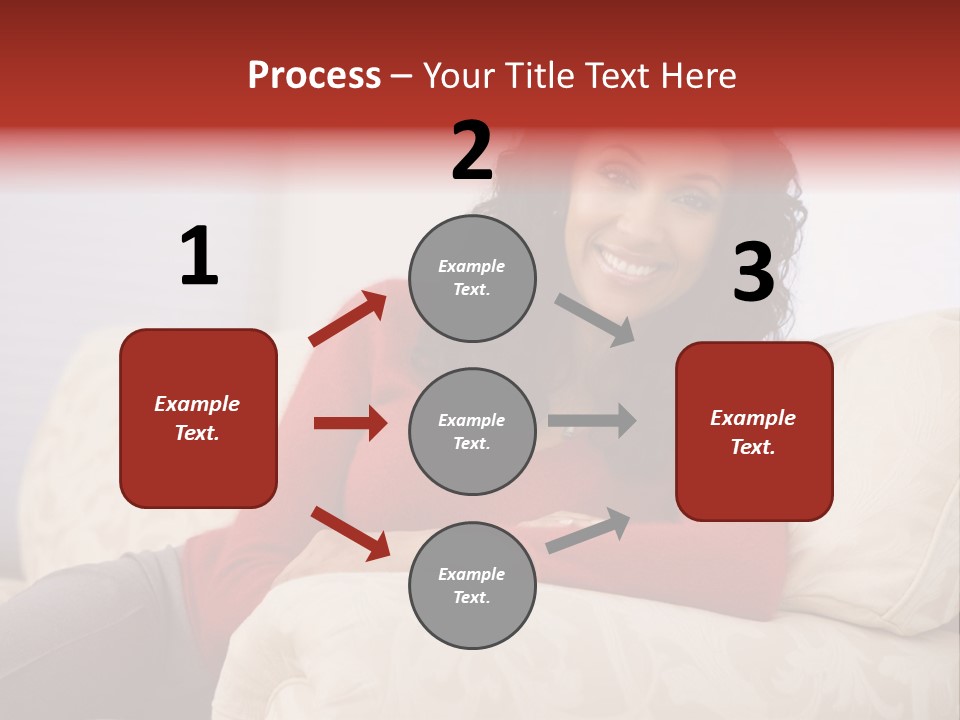 Process – Your Title Text Here

1

Example Text.

2

Example Text.

Example Text.

Example Text.

3

Example Text.